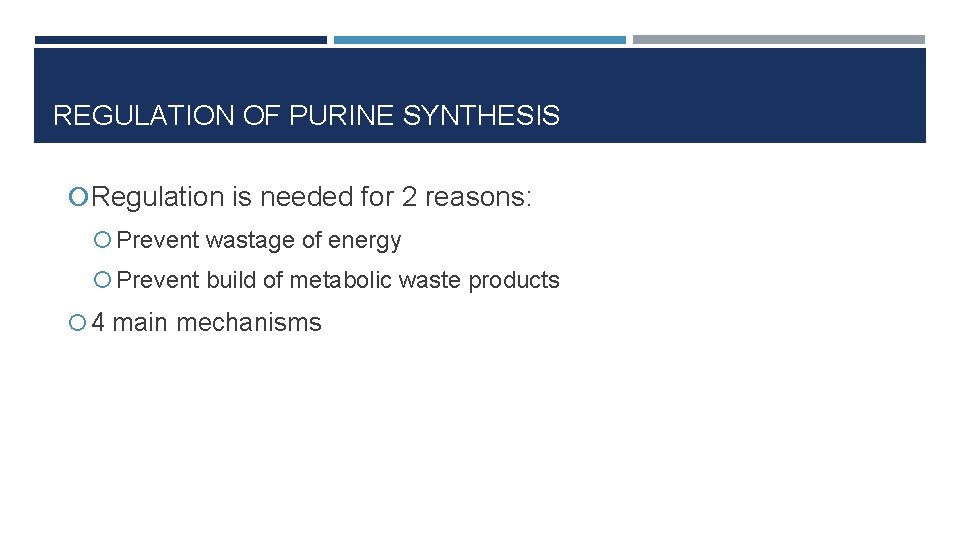 REGULATION OF PURINE SYNTHESIS

Regulation is needed for 2 reasons:

Prevent wastage of energy

Prevent build of metabolic waste products

4 main mechanisms